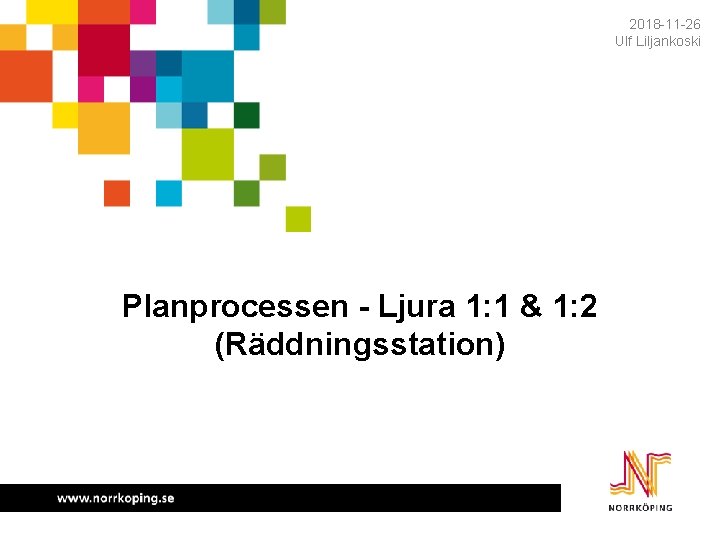 2018-11-26
Ulf Liljankoski

Planprocessen - Ljura 1:1 & 1:2 (Räddningsstation)

www.norrkoping.se

NORRKÖPING